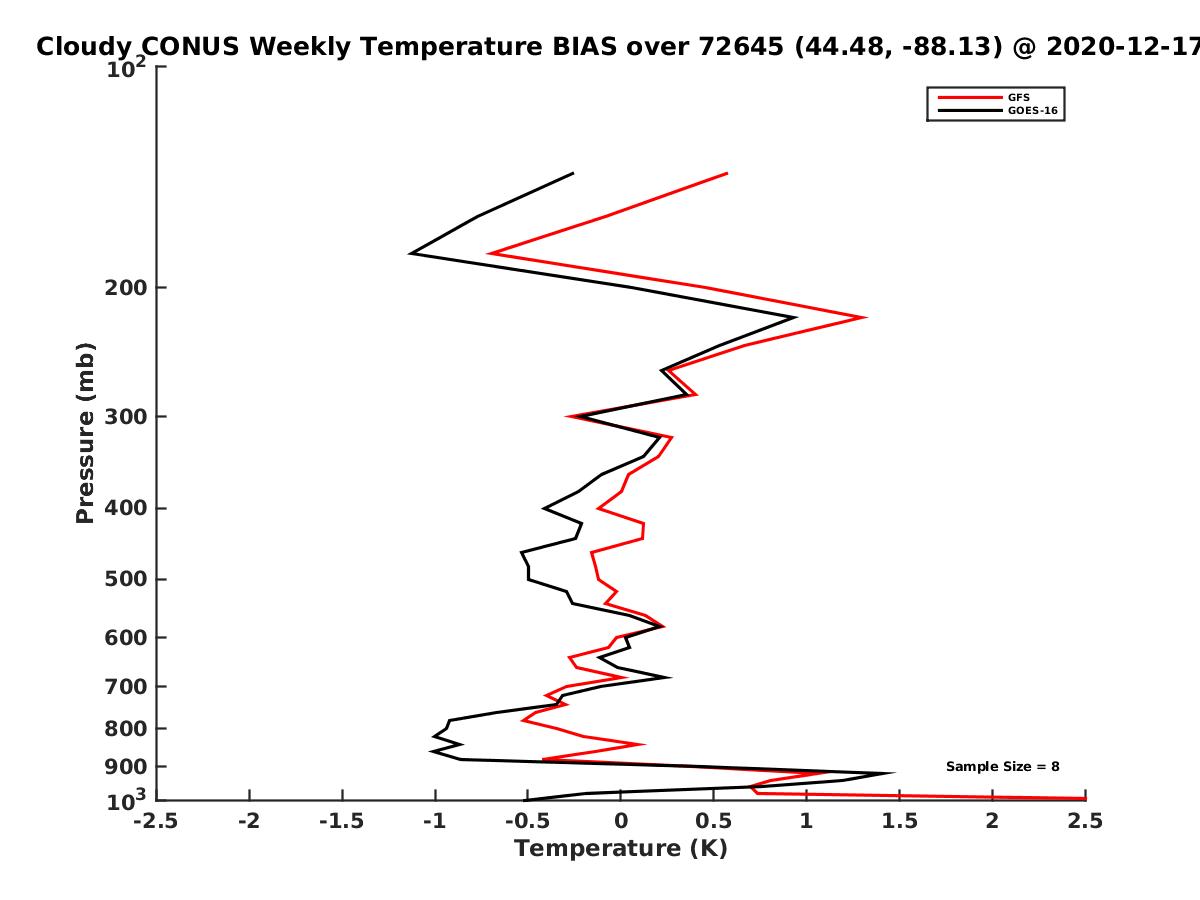 Cloudy CONUS Weekly Temperature BIAS over 72645 (44.48, -88.13) @ 2020-12-17

GFS
GOES-16

Pressure (mb)

$10^2$
200
300
400
500
600
700
800
900
$10^3$

Sample Size = 8

-2.5 -2 -1.5 -1 -0.5 0 0.5 1 1.5 2 2.5
Temperature (K)